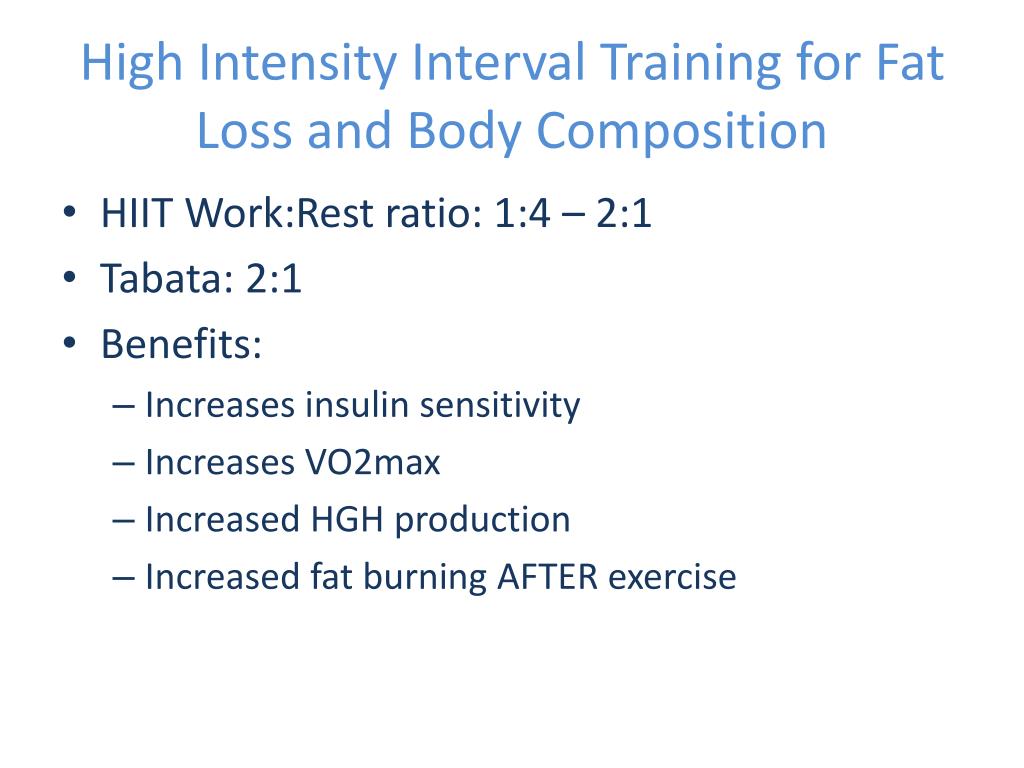 High Intensity Interval Training for Fat Loss and Body Composition

• HIIT Work:Rest ratio: 1:4 – 2:1
• Tabata: 2:1
• Benefits:
– Increases insulin sensitivity
– Increases VO2max
– Increased HGH production
– Increased fat burning AFTER exercise